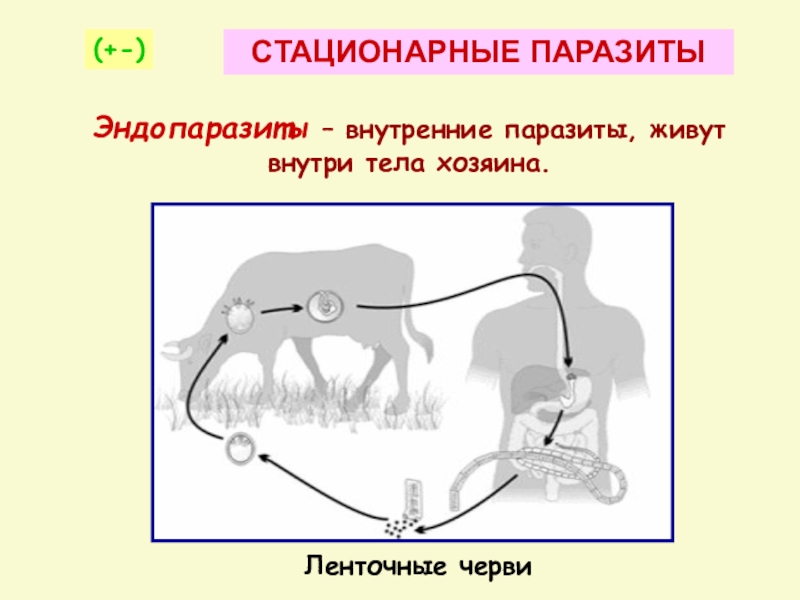 (+-)

СТАЦИОНАРНЫЕ ПАРАЗИТЫ

Эндопаразиты – внутренние паразиты, живут внутри тела хозяина.

Ленточные черви